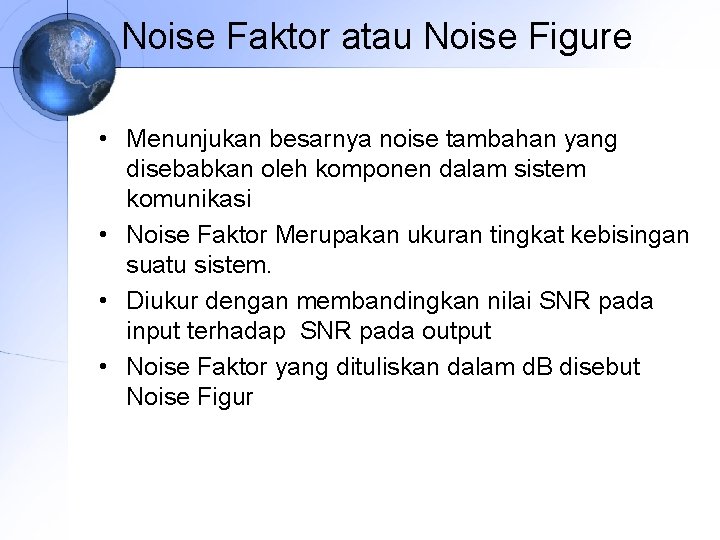 Noise Faktor atau Noise Figure

• Menunjukan besarnya noise tambahan yang disebabkan oleh komponen dalam sistem komunikasi

• Noise Faktor Merupakan ukuran tingkat kebisingan suatu sistem.

• Diukur dengan membandingkan nilai SNR pada input terhadap SNR pada output

• Noise Faktor yang dituliskan dalam dB disebut Noise Figur